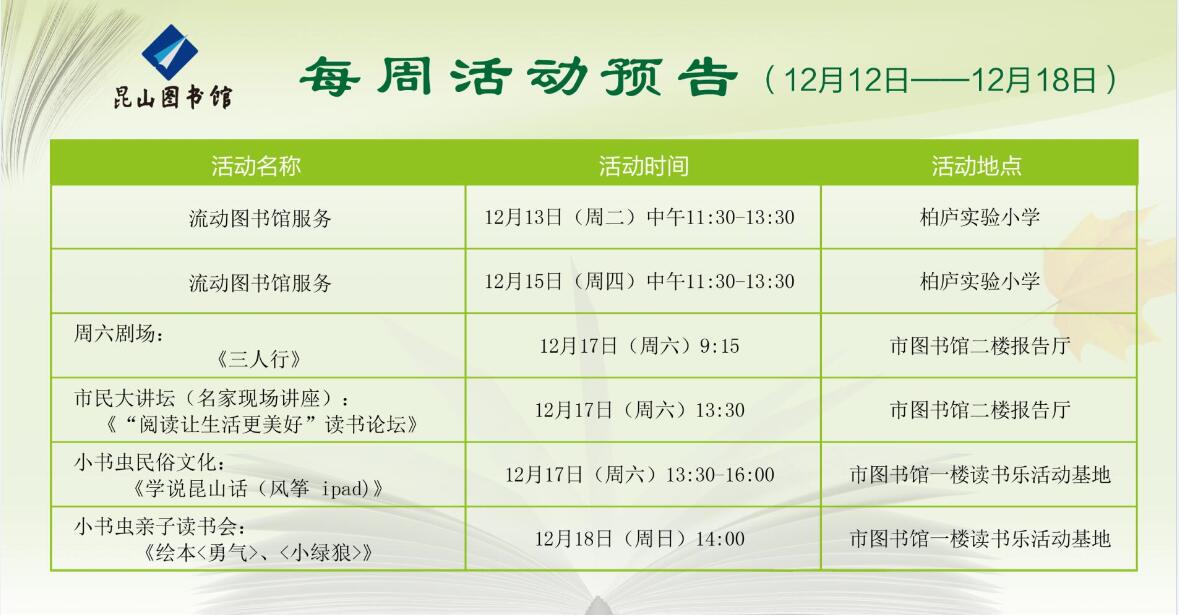 昆山图书馆

每周活动预告（12月12日——12月18日）

| 活动名称 | 活动时间 | 活动地点 |
|---|---|---|
| 流动图书馆服务 | 12月13日（周二）中午11:30-13:30 | 柏庐实验小学 |
| 流动图书馆服务 | 12月15日（周四）中午11:30-13:30 | 柏庐实验小学 |
| 周六剧场：《三人行》 | 12月17日（周六）9:15 | 市图书馆二楼报告厅 |
| 市民大讲坛（名家现场讲座）：《“阅读让生活更美好”读书论坛》 | 12月17日（周六）13:30 | 市图书馆二楼报告厅 |
| 小书虫民俗文化：《学说昆山话（风筝 ipad）》 | 12月17日（周六）13:30-16:00 | 市图书馆一楼读书乐活动基地 |
| 小书虫亲子读书会：《绘本<勇气>、<小绿狼>》 | 12月18日（周日）14:00 | 市图书馆一楼读书乐活动基地 |